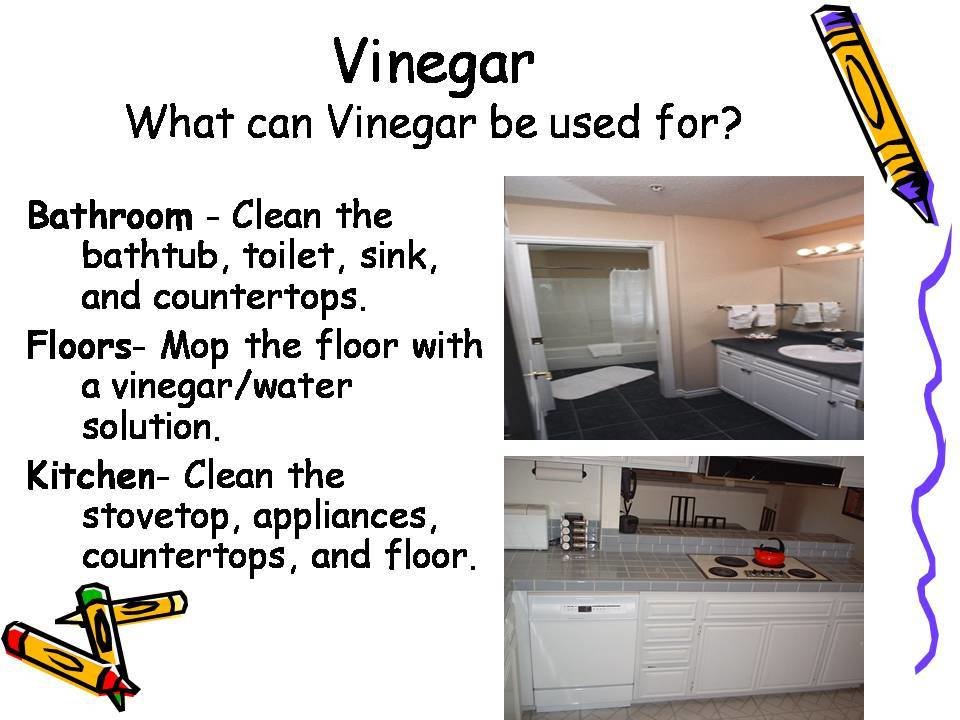 Vinegar
What can Vinegar be used for?

Bathroom - Clean the bathtub, toilet, sink, and countertops.

Floors- Mop the floor with a vinegar/water solution.

Kitchen- Clean the stovetop, appliances, countertops, and floor.